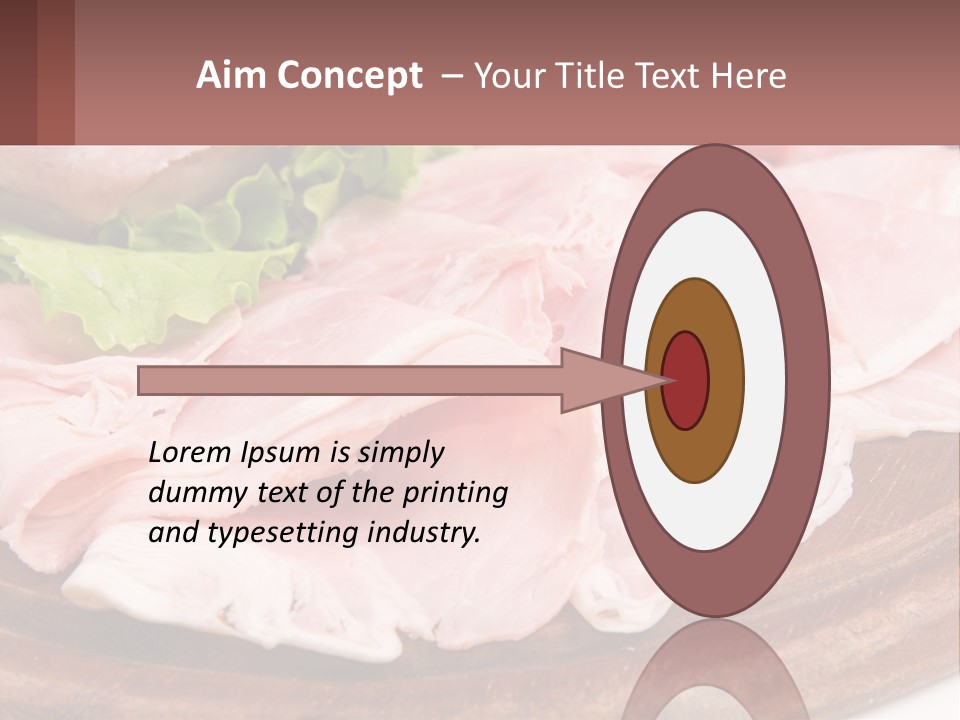 Aim Concept – Your Title Text Here

Lorem Ipsum is simply dummy text of the printing and typesetting industry.